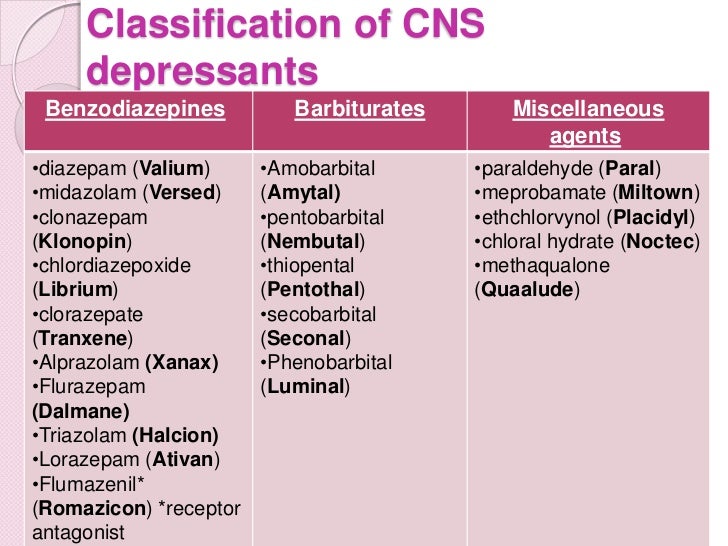 Classification of CNS depressants

| Benzodiazepines | Barbiturates | Miscellaneous agents |
|---|---|---|
| •diazepam (Valium) •midazolam (Versed) •clonazepam (Klonopin) •chlordiazepoxide (Librium) •clorazepate (Tranxene) •Alprazolam (Xanax) •Flurazepam (Dalmane) •Triazolam (Halcion) •Lorazepam (Ativan) •Flumazenil* (Romazicon) *receptor antagonist | •Amobarbital (Amytal) •pentobarbital (Nembutal) •thiopental (Pentothal) •secobarbital (Seconal) •Phenobarbital (Luminal) | •paraldehyde (Paral) •meprobamate (Miltown) •ethchlorvynol (Placidyl) •chloral hydrate (Noctec) •methaqualone (Quaalude) |